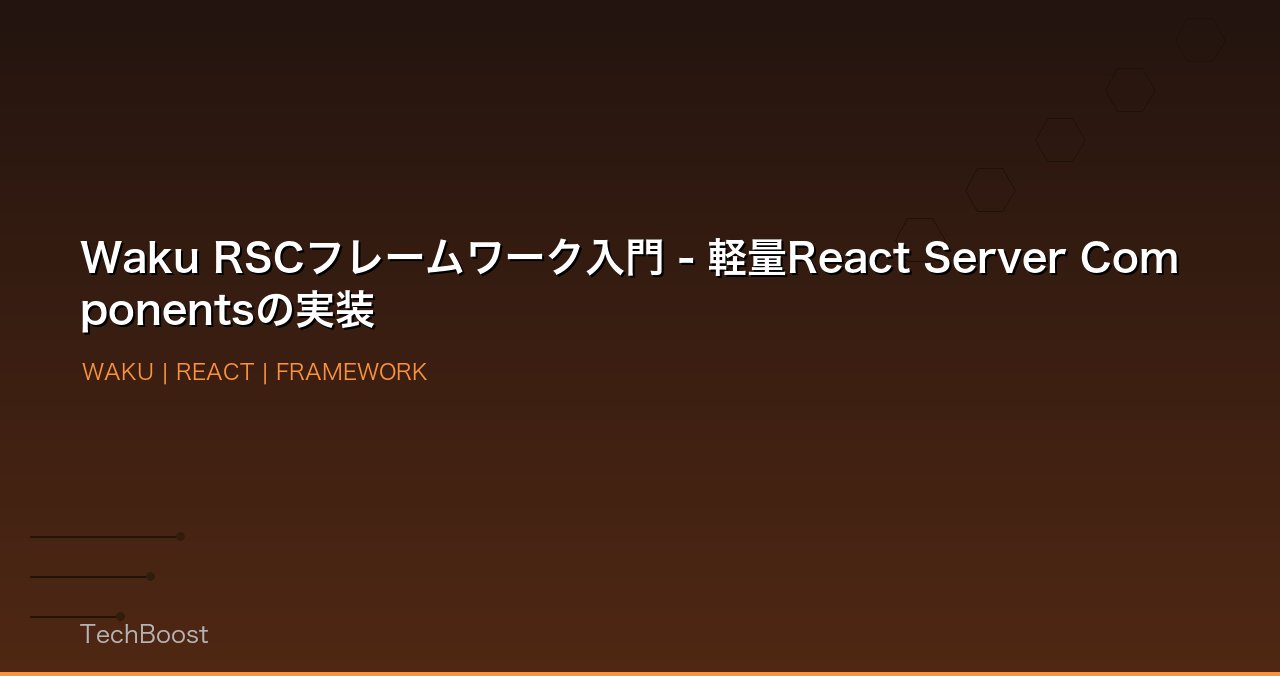 Waku RSCフレームワーク入門 - 軽量React Server Componentsの実装

WAKU | REACT | FRAMEWORK

TechBoost